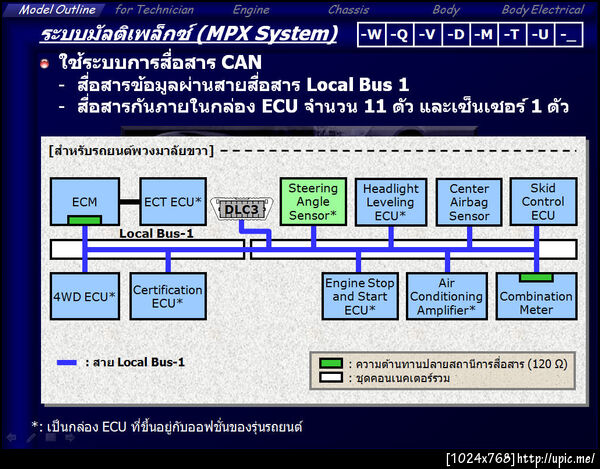 Model Outline for Technician Engine Chassis Body Body Electrical

ระบบมัลติเพล็กซ์ (MPX System)

-W -Q -V -D -M -T -U -_

ใช้ระบบการสื่อสาร CAN
- สื่อสารข้อมูลผ่านสายสื่อสาร Local Bus 1
- สื่อสารกันภายในกล่อง ECU จำนวน 11 ตัว และเซ็นเซอร์ 1 ตัว

[สำหรับรถยนต์พวงมาลัยขวา]

ECM

ECT ECU*

DLC3

Steering Angle Sensor*

Headlight Leveling ECU*

Center Airbag Sensor

Skid Control ECU

Local Bus-1

4WD ECU*

Certification ECU*

Engine Stop and Start ECU*

Air Conditioning Amplifier*

Combination Meter

: สาย Local Bus-1

: ความต้านทานปลายสถานีการสื่อสาร (120 Ω)
: ชุดคอนเนคเตอร์รวม

*: เป็นกล่อง ECU ที่ขึ้นอยู่กับออฟชั่นของรุ่นรถยนต์

[1024x768] http://upic.me/